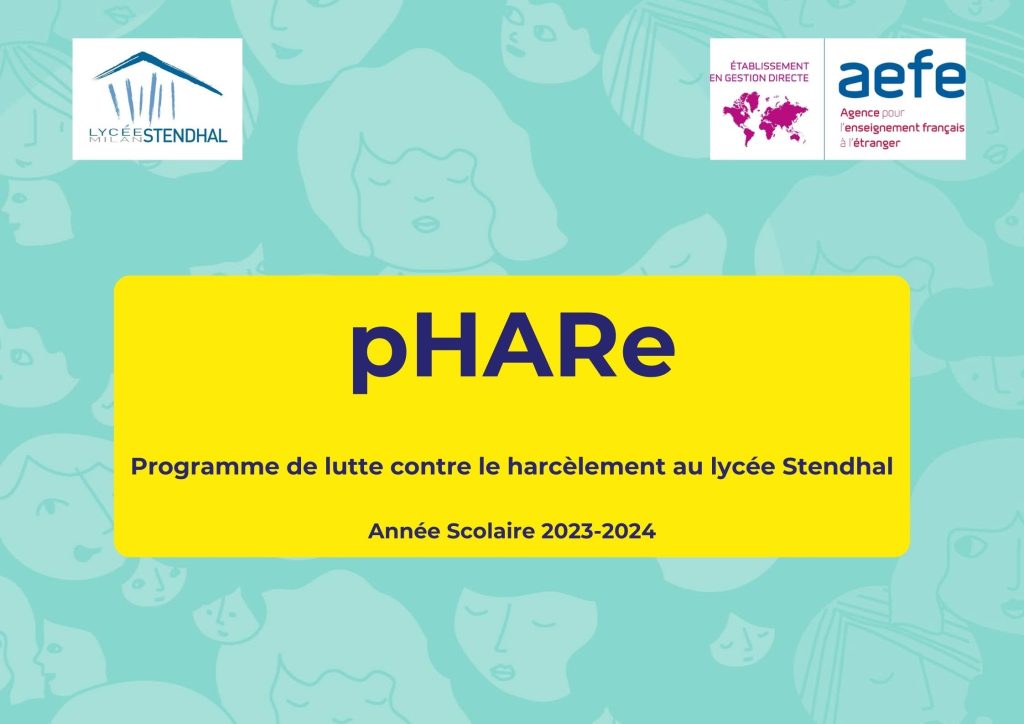 LYCÉE MILAN STENDHAL

ÉTABLISSEMENT EN GESTION DIRECTE

aefe
Agence pour l'enseignement français à l'étranger

pHARe

Programme de lutte contre le harcèlement au lycée Stendhal

Année Scolaire 2023-2024